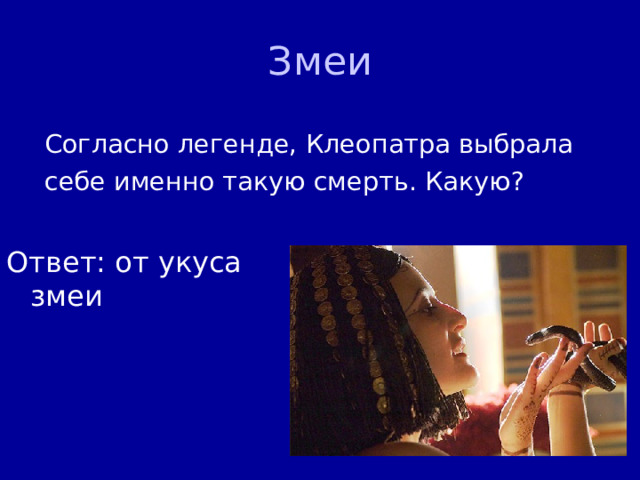 Змеи

Согласно легенде, Клеопатра выбрала себе именно такую смерть. Какую?

Ответ: от укуса змеи